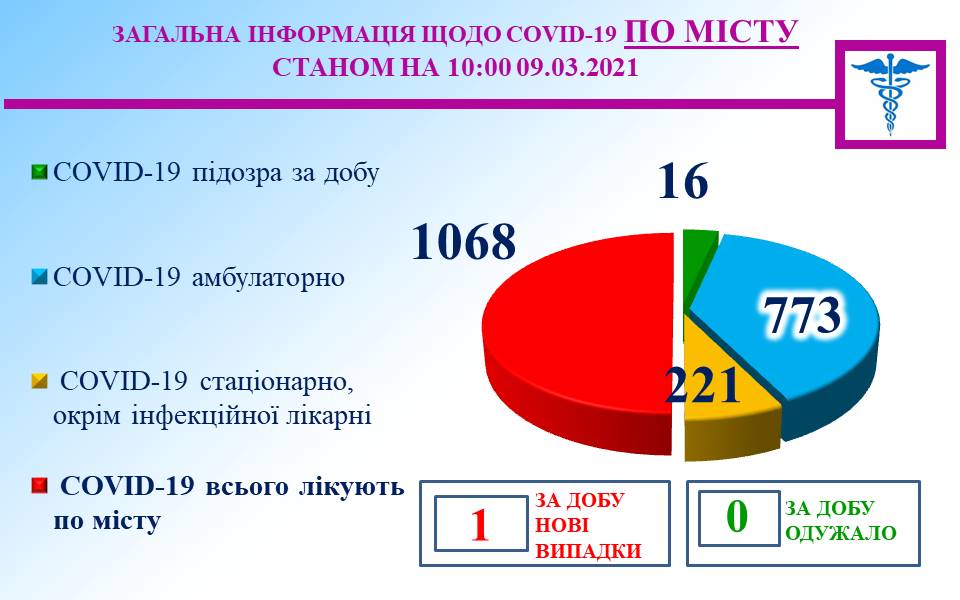 ЗАГАЛЬНА ІНФОРМАЦІЯ ЩОДО COVID-19 ПО МІСТУ
СТАНОМ НА 10:00 09.03.2021

COVID-19 підозра за добу

COVID-19 амбулаторно

COVID-19 стаціонарно, окрім інфекційної лікарні

COVID-19 всього лікують по місту

16

1068

773

221

1 ЗА ДОБУ НОВІ ВИПАДКИ

0 ЗА ДОБУ ОДУЖАЛО